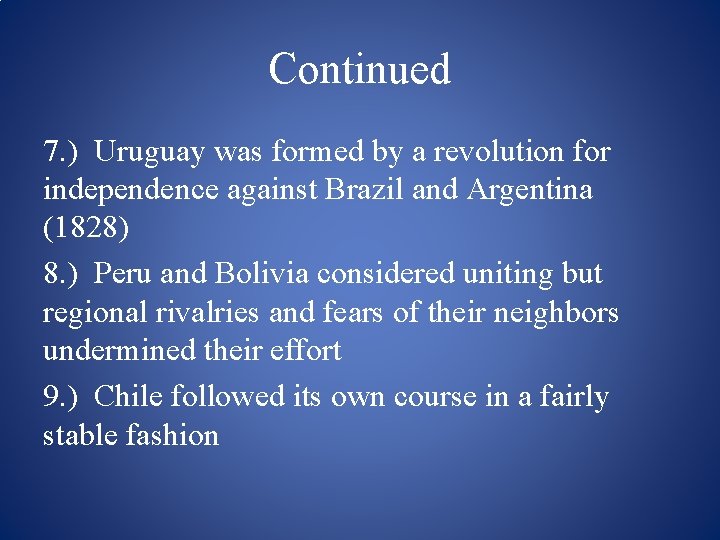 Continued

7.) Uruguay was formed by a revolution for independence against Brazil and Argentina (1828)

8.) Peru and Bolivia considered uniting but regional rivalries and fears of their neighbors undermined their effort

9.) Chile followed its own course in a fairly stable fashion